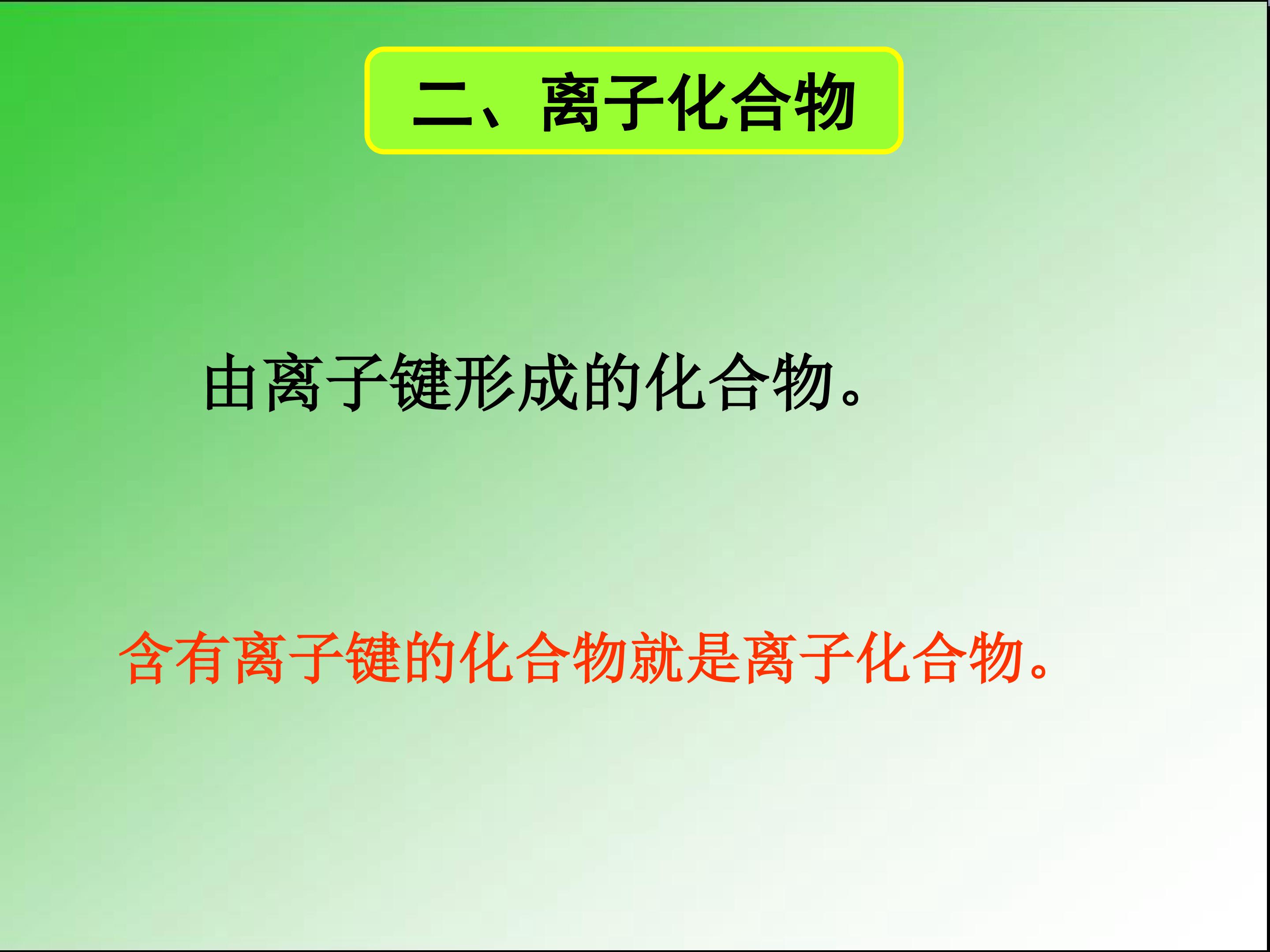 二、离子化合物

由离子键形成的化合物。

含有离子键的化合物就是离子化合物。